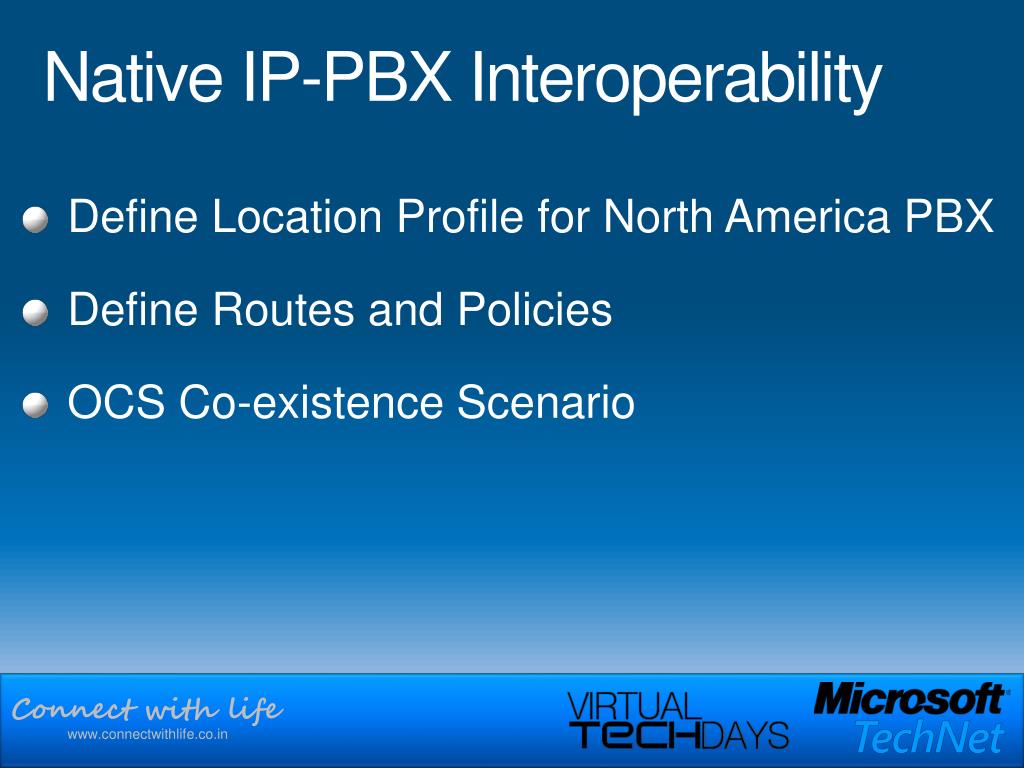 Native IP-PBX Interoperability

Define Location Profile for North America PBX

Define Routes and Policies

OCS Co-existence Scenario

Connect with life
www.connectwithlife.co.in

VIRTUAL TECHDAYS

Microsoft TechNet